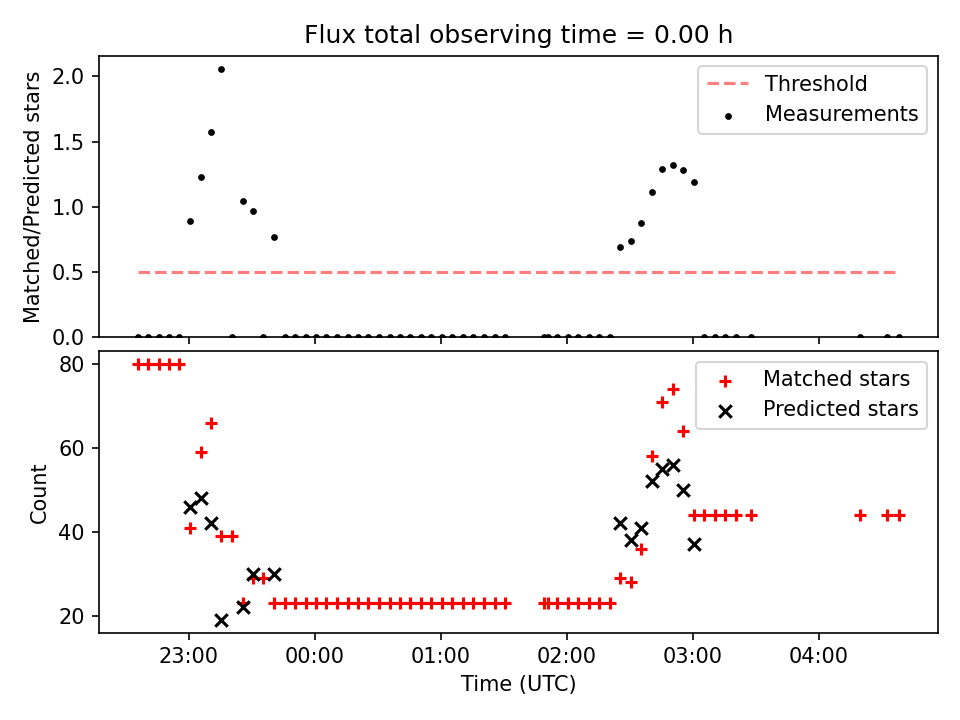 Flux total observing time = 0.00 h

Matched/Predicted stars

2.0
1.5
1.0
0.5
0.0

Threshold
Measurements

Count

80
60
40
20

Matched stars
Predicted stars

23:00
00:00
01:00
02:00
03:00
04:00

Time (UTC)